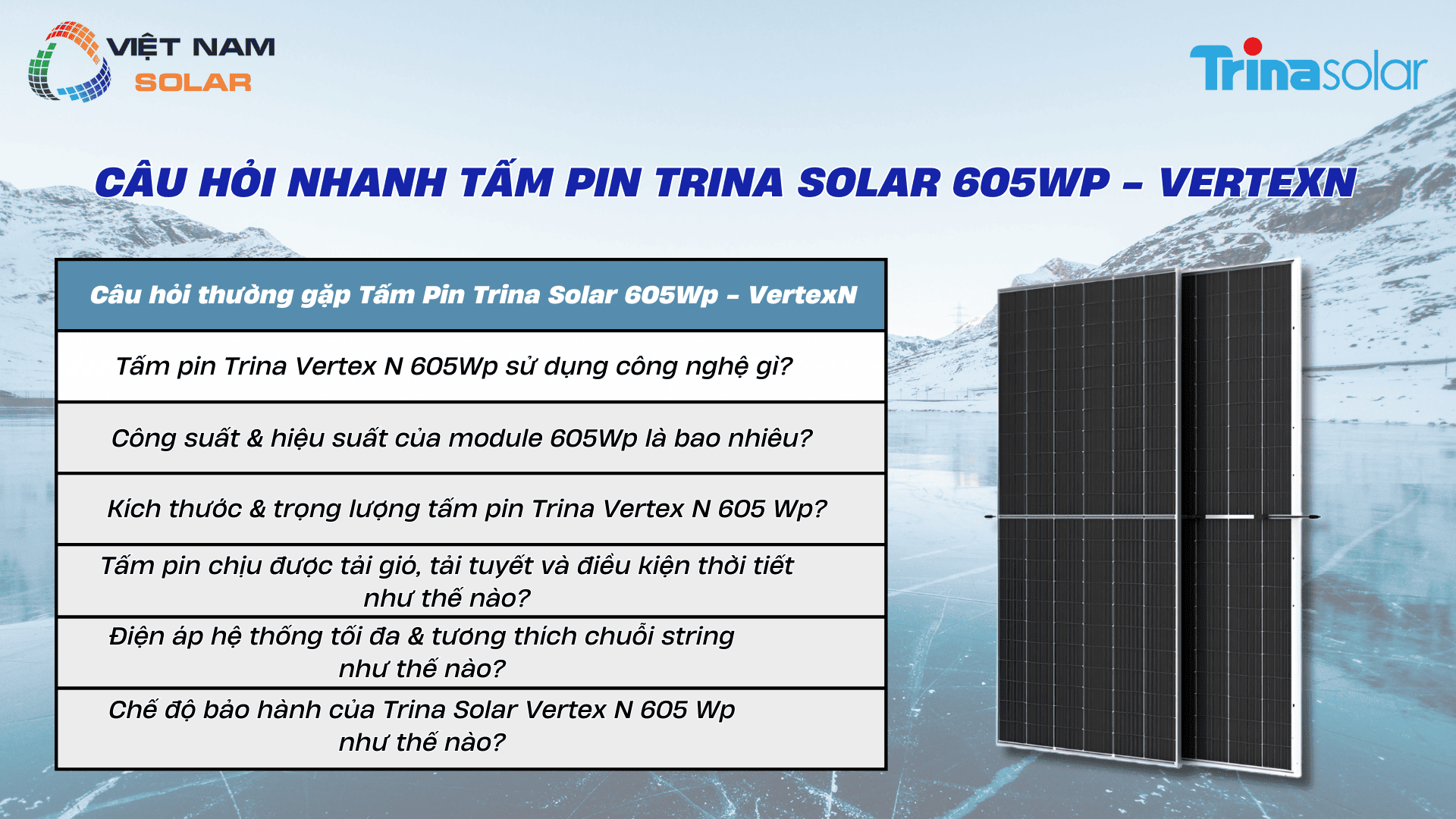 VIỆT NAM SOLAR

Trinasolar

CÂU HỎI NHANH TẤM PIN TRINA SOLAR 605WP – VERTEXN

| Câu hỏi thường gặp Tấm Pin Trina Solar 605Wp – VertexN |
|---|
| Tấm pin Trina Vertex N 605Wp sử dụng công nghệ gì? |
| Công suất & hiệu suất của module 605Wp là bao nhiêu? |
| Kích thước & trọng lượng tấm pin Trina Vertex N 605 Wp? |
| Tấm pin chịu được tải gió, tải tuyết và điều kiện thời tiết như thế nào? |
| Điện áp hệ thống tối đa & tương thích chuỗi string như thế nào? |
| Chế độ bảo hành của Trina Solar Vertex N 605 Wp như thế nào? |